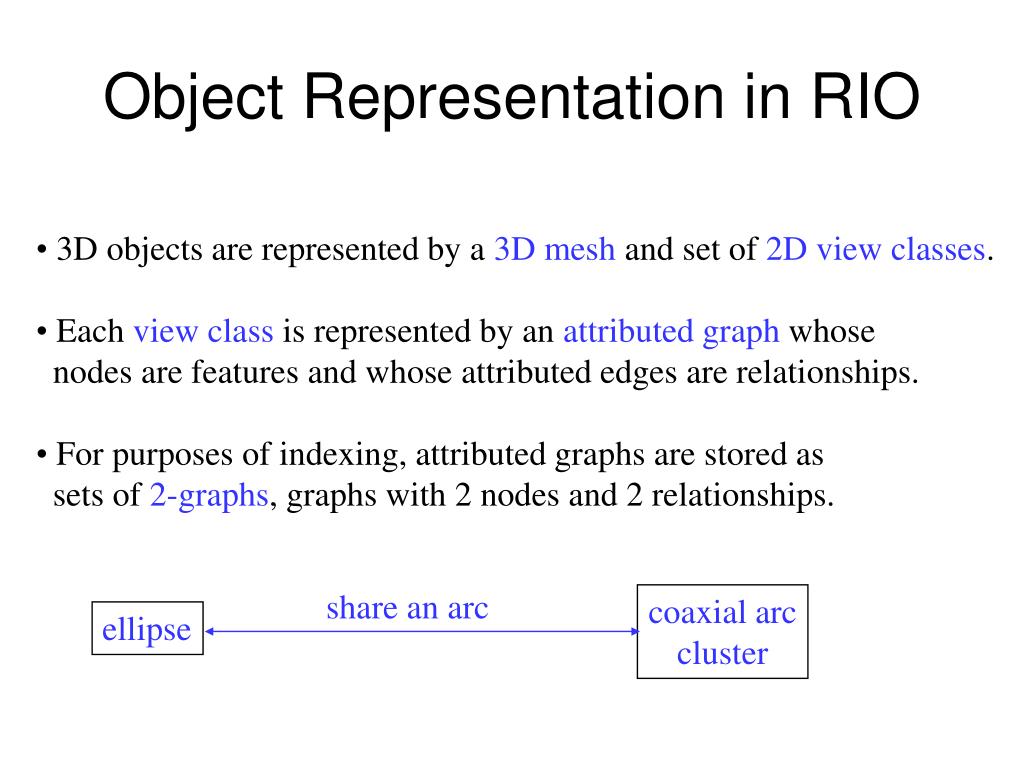 Object Representation in RIO

• 3D objects are represented by a 3D mesh and set of 2D view classes.

• Each view class is represented by an attributed graph whose nodes are features and whose attributed edges are relationships.

• For purposes of indexing, attributed graphs are stored as sets of 2-graphs, graphs with 2 nodes and 2 relationships.

ellipse

share an arc

coaxial arc cluster